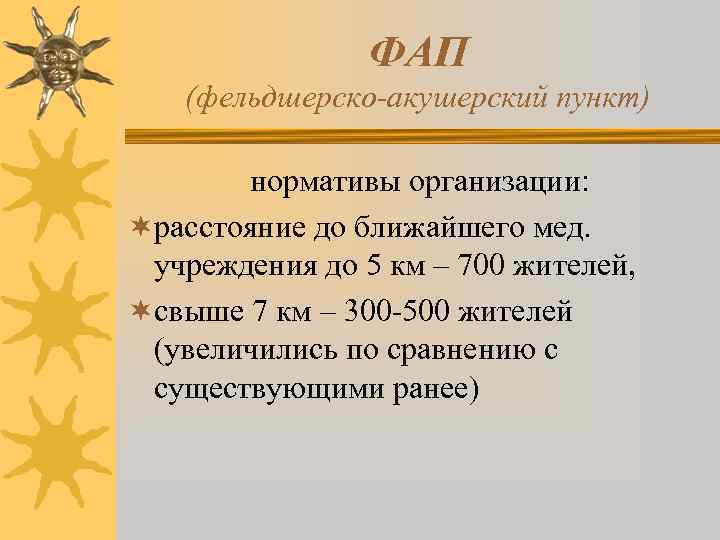 ФАП
(фельдшерско-акушерский пункт)

нормативы организации:

расстояние до ближайшего мед. учреждения до 5 км – 700 жителей,

свыше 7 км – 300-500 жителей (увеличились по сравнению с существующими ранее)